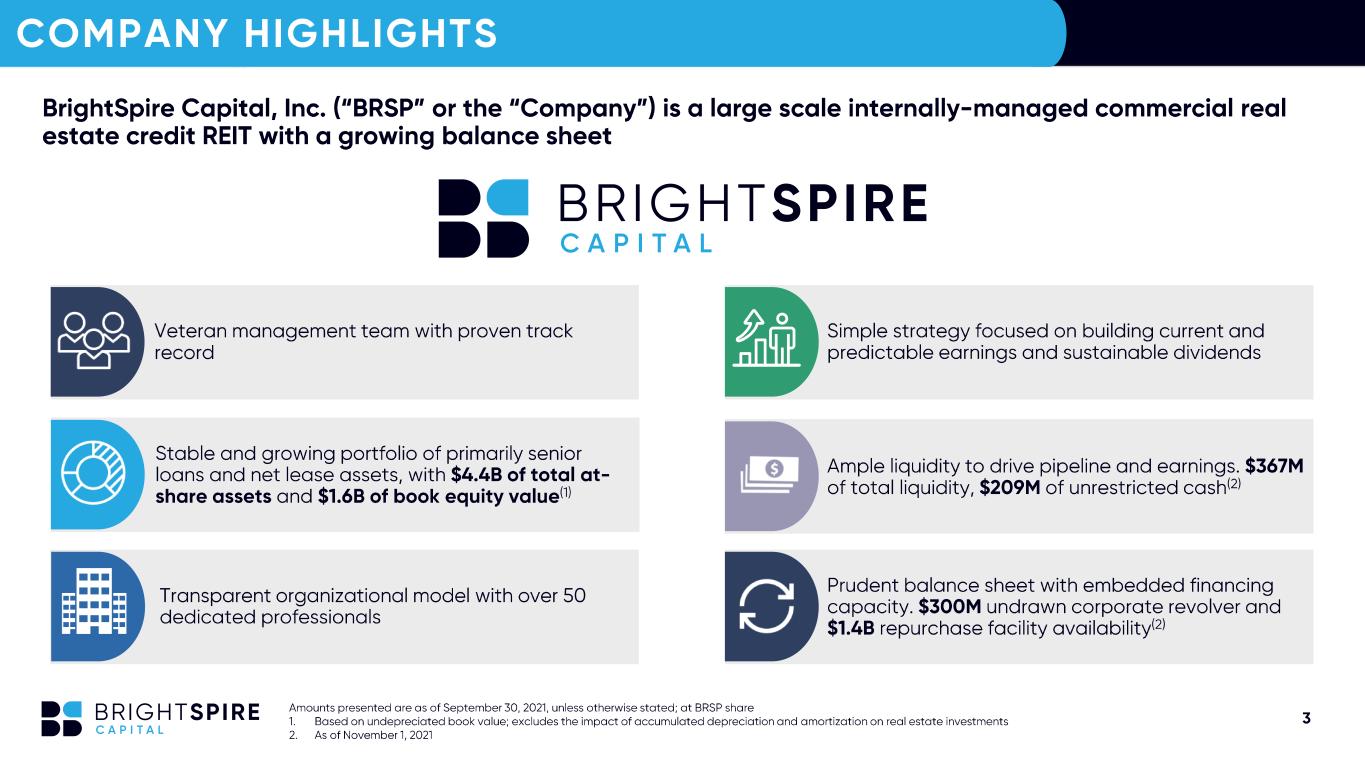 COMPANY HIGHLIGHTS

BrightSpire Capital, Inc. ("BRSP" or the "Company") is a large scale internally-managed commercial real estate credit REIT with a growing balance sheet

BRIGHTSPIRE
CAPITAL

Veteran management team with proven track record

Stable and growing portfolio of primarily senior loans and net lease assets, with $4.4B of total at-share assets and $1.6B of book equity value$^{(1)}$

Transparent organizational model with over 50 dedicated professionals

Simple strategy focused on building current and predictable earnings and sustainable dividends

Ample liquidity to drive pipeline and earnings. $367M of total liquidity, $209M of unrestricted cash$^{(2)}$

Prudent balance sheet with embedded financing capacity. $300M undrawn corporate revolver and $1.4B repurchase facility availability$^{(2)}$

BRIGHTSPIRE
CAPITAL

Amounts presented are as of September 30, 2021, unless otherwise stated; at BRSP share
1. Based on undepreciated book value; excludes the impact of accumulated depreciation and amortization on real estate investments
2. As of November 1, 2021

3